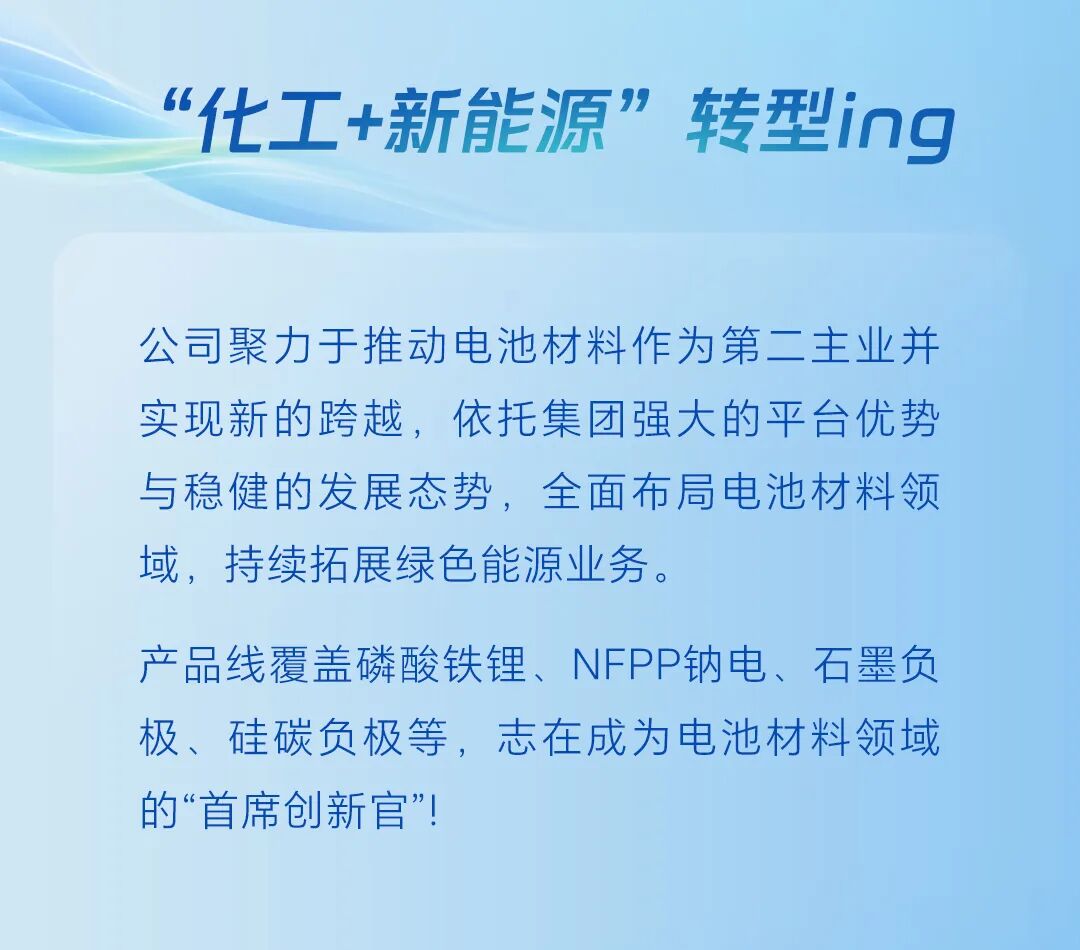 “化工+新能源”转型ing

公司聚力于推动电池材料作为第二主业并实现新的跨越，依托集团强大的平台优势与稳健的发展态势，全面布局电池材料领域，持续拓展绿色能源业务。

产品线覆盖磷酸铁锂、NFPP钠电、石墨负极、硅碳负极等，志在成为电池材料领域的“首席创新官”!